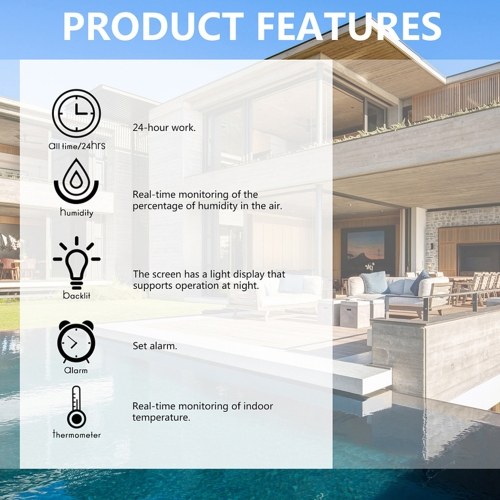 PRODUCT FEATURES

all time/24hrs

24-hour work.

humidity

Real-time monitoring of the percentage of humidity in the air.

backlit

The screen has a light display that supports operation at night.

alarm

Set alarm.

thermometer

Real-time monitoring of indoor temperature.